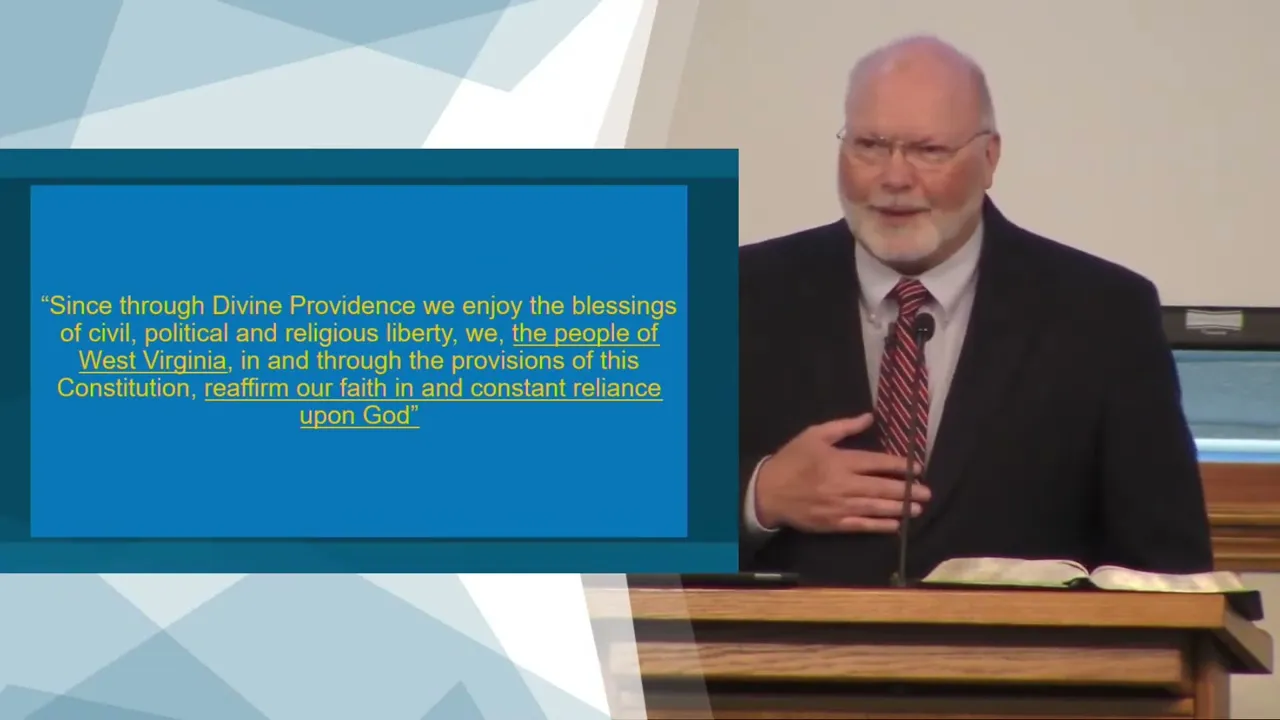 “Since through Divine Providence we enjoy the blessings of civil, political and religious liberty, we, the people of West Virginia, in and through the provisions of this Constitution, reaffirm our faith in and constant reliance upon God”